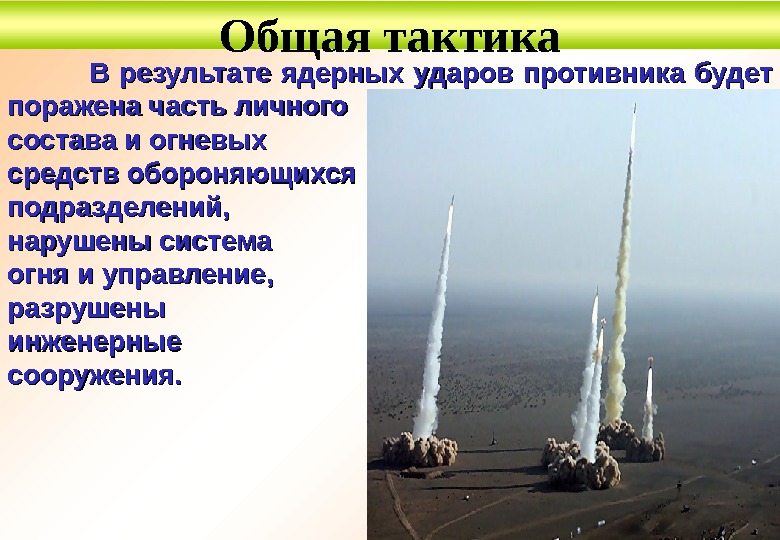 Общая тактика

В результате ядерных ударов противника будет поражена часть личного состава и огневых средств обороняющихся подразделений, нарушены система огня и управление, разрушены инженерные сооружения.